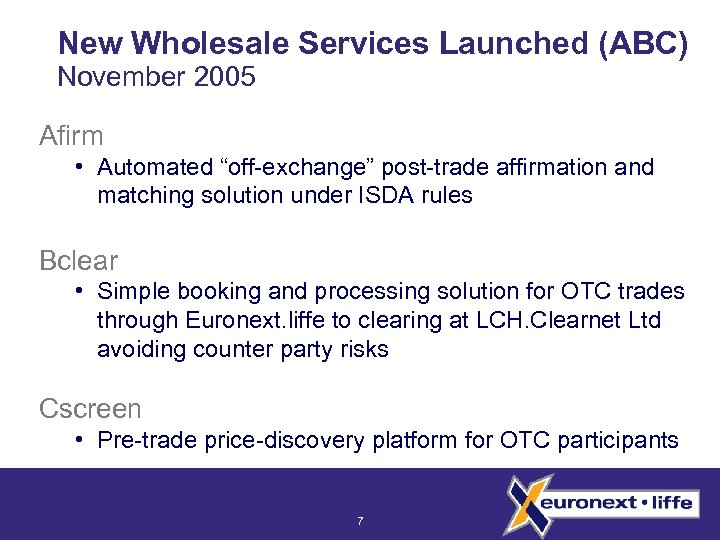 New Wholesale Services Launched (ABC)
November 2005

Afirm
• Automated “off-exchange” post-trade affirmation and matching solution under ISDA rules

Bclear
• Simple booking and processing solution for OTC trades through Euronext.liffe to clearing at LCH.Clearnet Ltd avoiding counter party risks

Cscreen
• Pre-trade price-discovery platform for OTC participants

7

euronext • liffe